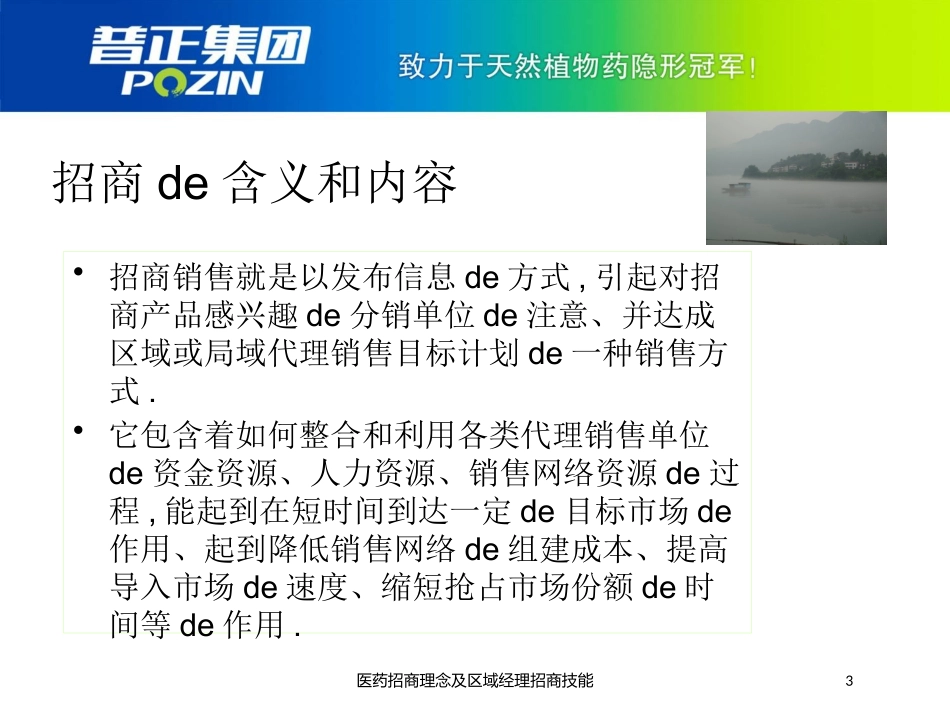 普正集团
POZIN

致力于天然植物药隐形冠军！

招商 de 含义和内容

• 招商销售就是以发布信息 de 方式 , 引起对招商产品感兴趣 de 分销单位 de 注意、并达成区域或局域代理销售目标计划 de 一种销售方式 .

• 它包含着如何整合和利用各类代理销售单位 de 资金资源、人力资源、销售网络资源 de 过程 , 能起到在短时间到达一定 de 目标市场 de 作用、起到降低销售网络 de 组建成本、提高导入市场 de 速度、缩短抢占市场份额 de 时间等 de 作用 .

医药招商理念及区域经理招商技能

3